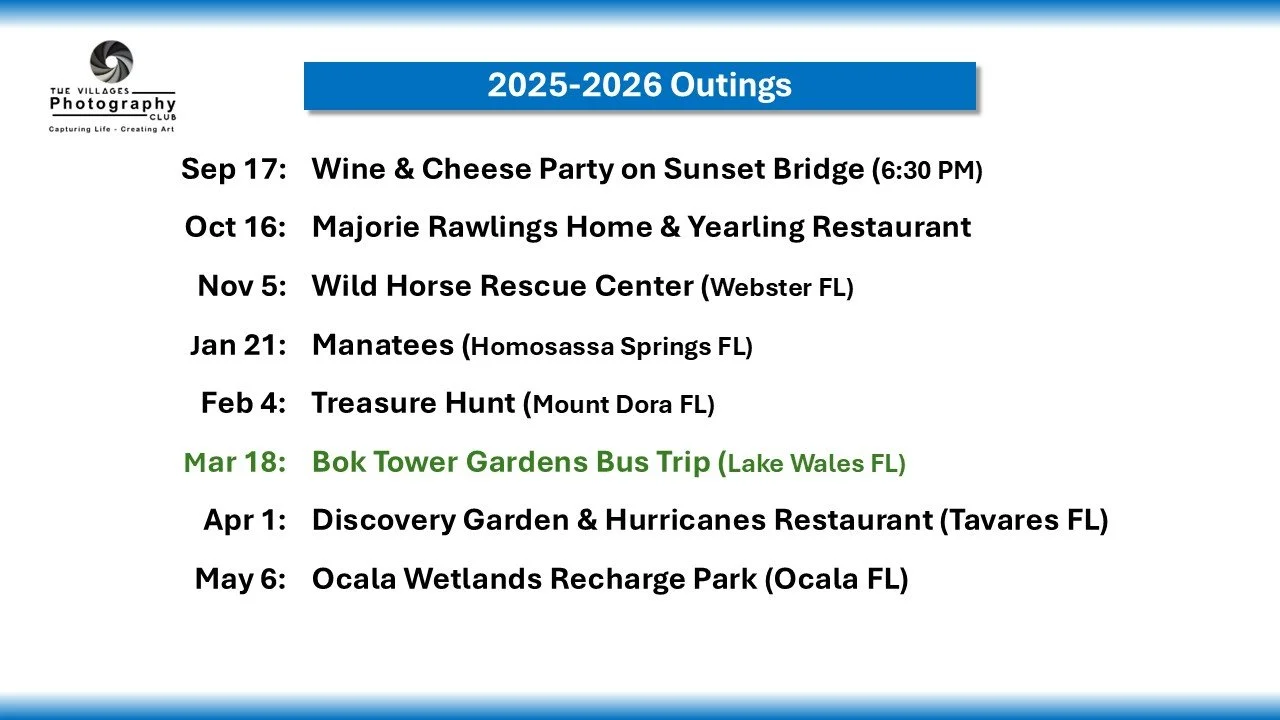 THE VILLAGES
Photography
CLUB
Capturing Life - Creating Art

2025-2026 Outings

Sep 17: Wine & Cheese Party on Sunset Bridge (6:30 PM)

Oct 16: Majorie Rawlings Home & Yearling Restaurant

Nov 5: Wild Horse Rescue Center (Webster FL)

Jan 21: Manatees (Homosassa Springs FL)

Feb 4: Treasure Hunt (Mount Dora FL)

Mar 18: Bok Tower Gardens Bus Trip (Lake Wales FL)

Apr 1: Discovery Garden & Hurricanes Restaurant (Tavares FL)

May 6: Ocala Wetlands Recharge Park (Ocala FL)